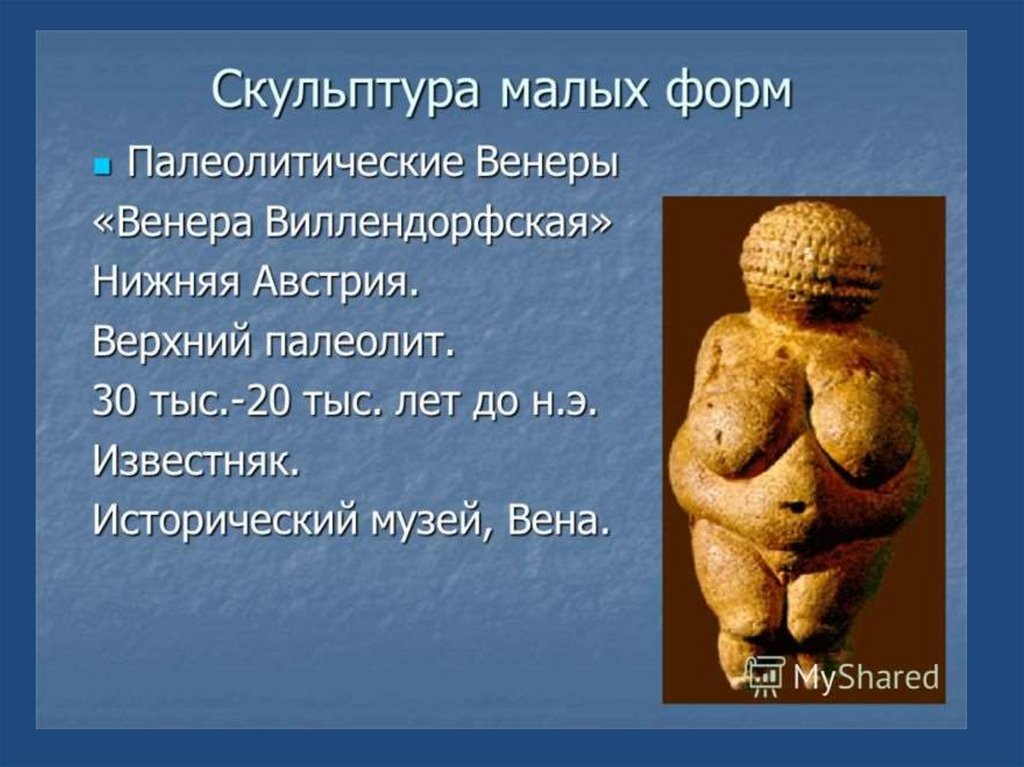 Скульптура малых форм

Палеолитические Венеры

«Венера Виллендорфская»

Нижняя Австрия.

Верхний палеолит.

30 тыс.-20 тыс. лет до н.э.

Известняк.

Исторический музей, Вена.

MyShared